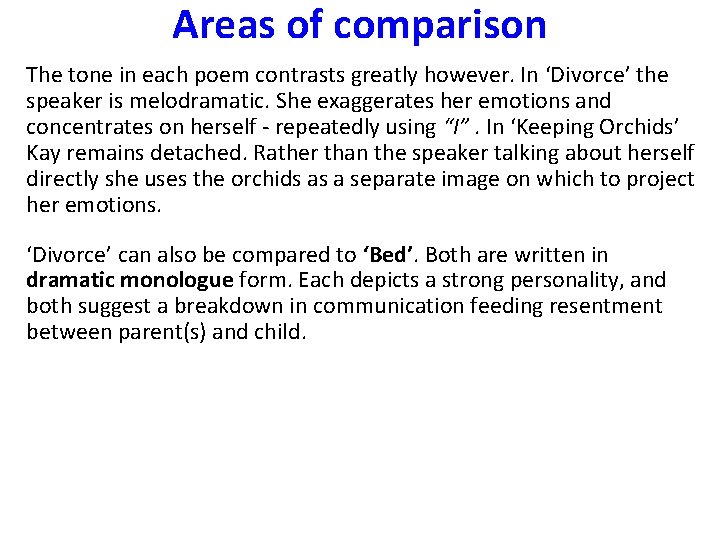 Areas of comparison

The tone in each poem contrasts greatly however. In ‘Divorce’ the speaker is melodramatic. She exaggerates her emotions and concentrates on herself - repeatedly using “I” . In ‘Keeping Orchids’ Kay remains detached. Rather than the speaker talking about herself directly she uses the orchids as a separate image on which to project her emotions.

‘Divorce’ can also be compared to ‘Bed’. Both are written in dramatic monologue form. Each depicts a strong personality, and both suggest a breakdown in communication feeding resentment between parent(s) and child.